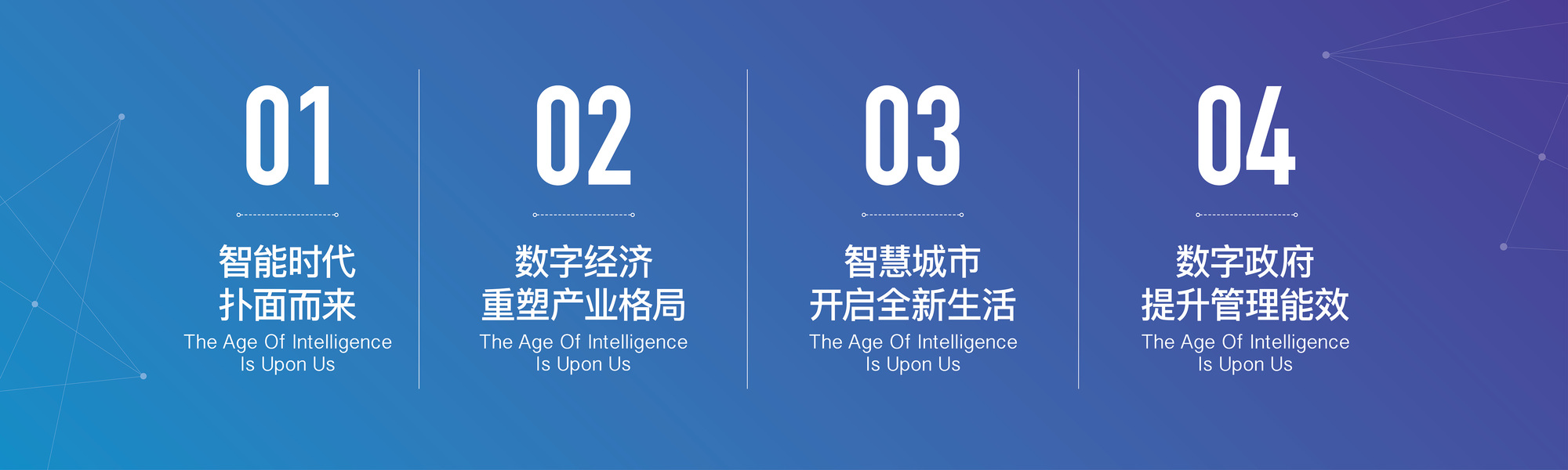 01

智能时代
扑面而来
The Age Of Intelligence
Is Upon Us

02

数字经济
重塑产业格局
The Age Of Intelligence
Is Upon Us

03

智慧城市
开启全新生活
The Age Of Intelligence
Is Upon Us

04

数字政府
提升管理能效
The Age Of Intelligence
Is Upon Us